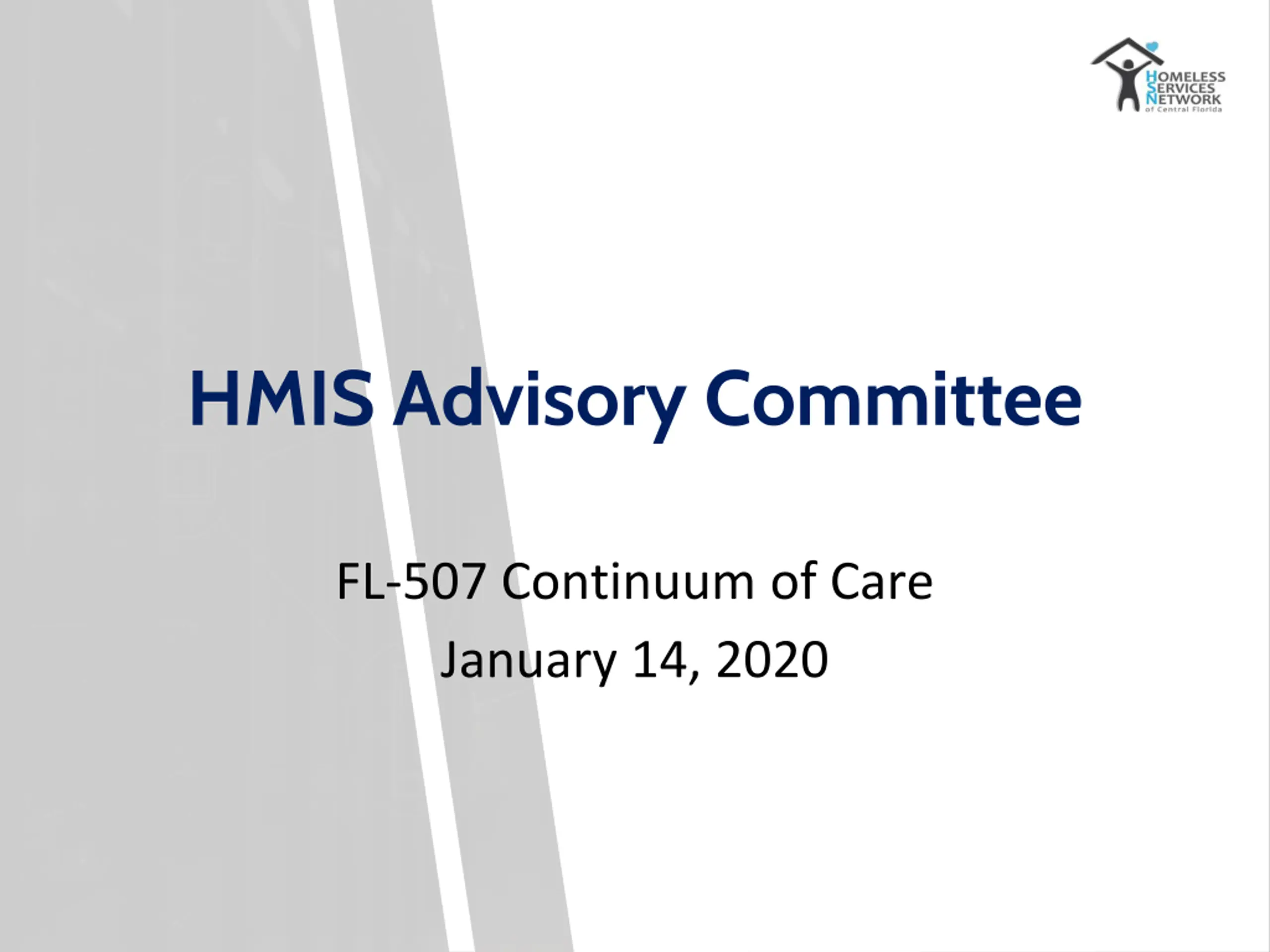 HOMELESS SERVICES NETWORK of Central Florida

HMIS Advisory Committee

FL-507 Continuum of Care

January 14, 2020